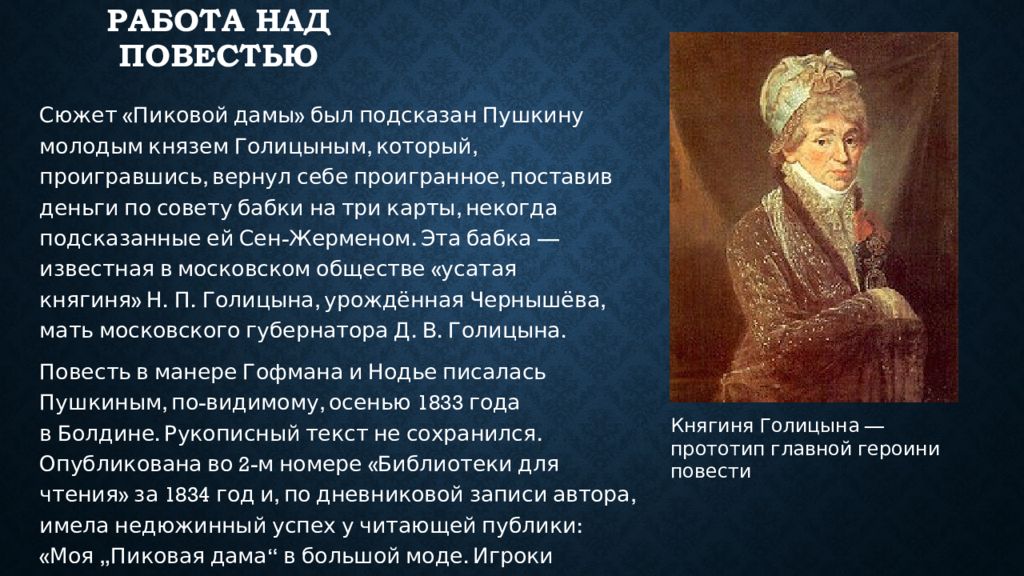 РАБОТА НАД ПОВЕСТЬЮ

Сюжет «Пиковой дамы» был подсказан Пушкину молодым князем Голицыным, который, проигравшись, вернул себе проигранное, поставив деньги по совету бабки на три карты, некогда подсказанные ей Сен-Жерменом. Эта бабка — известная в московском обществе «усатая княгиня» Н. П. Голицына, урождённая Чернышёва, мать московского губернатора Д. В. Голицына.

Повесть в манере Гофмана и Нодье писалась Пушкиным, по-видимому, осенью 1833 года в Болдине. Рукописный текст не сохранился. Опубликована во 2-м номере «Библиотеки для чтения» за 1834 год и, по дневниковой записи автора, имела недюжинный успех у читающей публики: «Моя „Пиковая дама“ в большой моде. Игроки

Княгиня Голицына — прототип главной героини повести